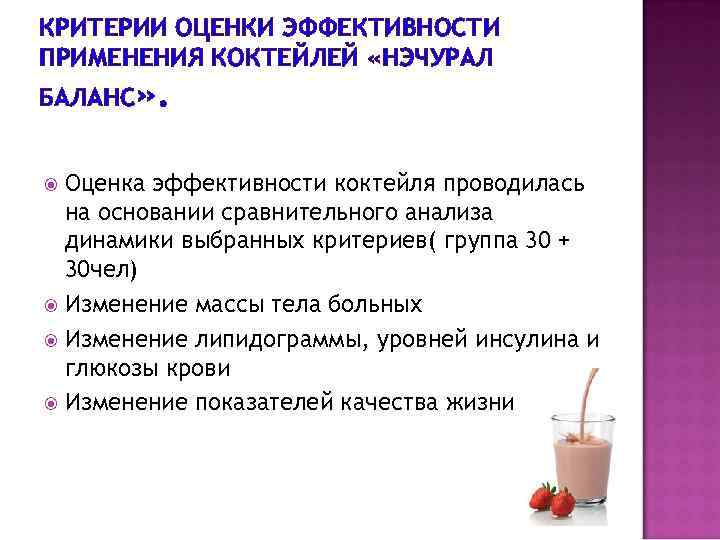 КРИТЕРИИ ОЦЕНКИ ЭФФЕКТИВНОСТИ ПРИМЕНЕНИЯ КОКТЕЙЛЕЙ «НЭЧУРАЛ БАЛАНС».

Оценка эффективности коктейля проводилась на основании сравнительного анализа динамики выбранных критериев( группа 30 + 30чел)

Изменение массы тела больных

Изменение липидограммы, уровней инсулина и глюкозы крови

Изменение показателей качества жизни